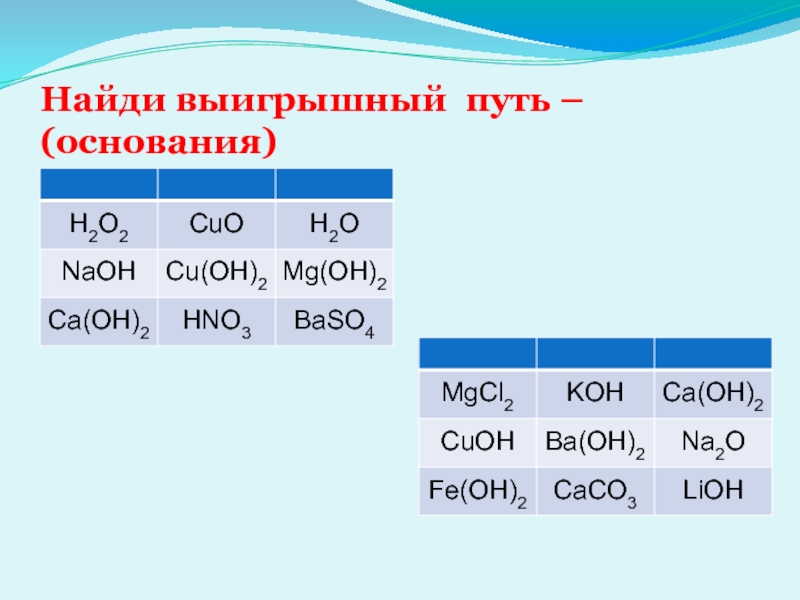 Найди выигрышный путь – (основания)

| | | |
|---|---|---|
| $H_2O_2$ | $CuO$ | $H_2O$ |
| $NaOH$ | $Cu(OH)_2$ | $Mg(OH)_2$ |
| $Ca(OH)_2$ | $HNO_3$ | $BaSO_4$ |

| | | |
|---|---|---|
| $MgCl_2$ | $KOH$ | $Ca(OH)_2$ |
| $CuOH$ | $Ba(OH)_2$ | $Na_2O$ |
| $Fe(OH)_2$ | $CaCO_3$ | $LiOH$ |